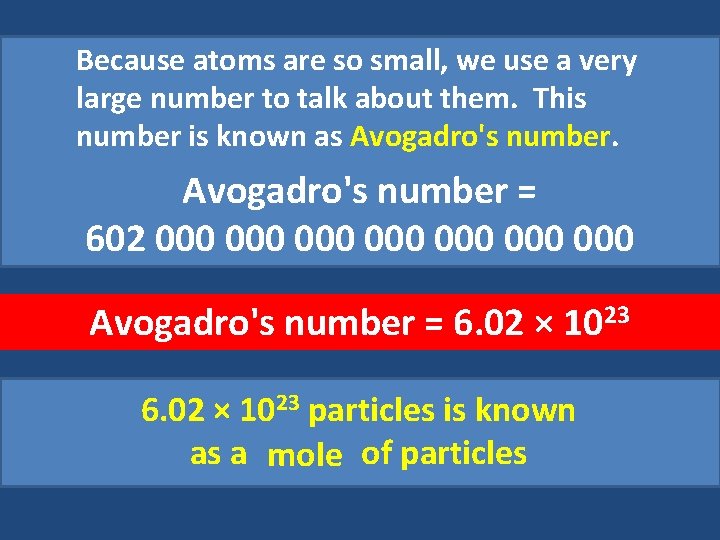 Because atoms are so small, we use a very large number to talk about them. This number is known as Avogadro's number.

Avogadro's number =
602 000 000 000 000 000 000 000

Avogadro's number = $6.02 \times 10^{23}$

$6.02 \times 10^{23}$ particles is known as a mole of particles